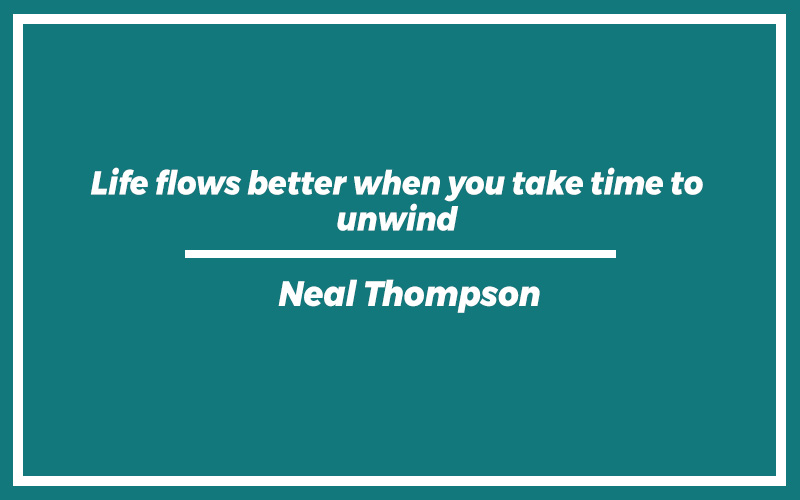 Life flows better when you take time to unwind

Neal Thompson